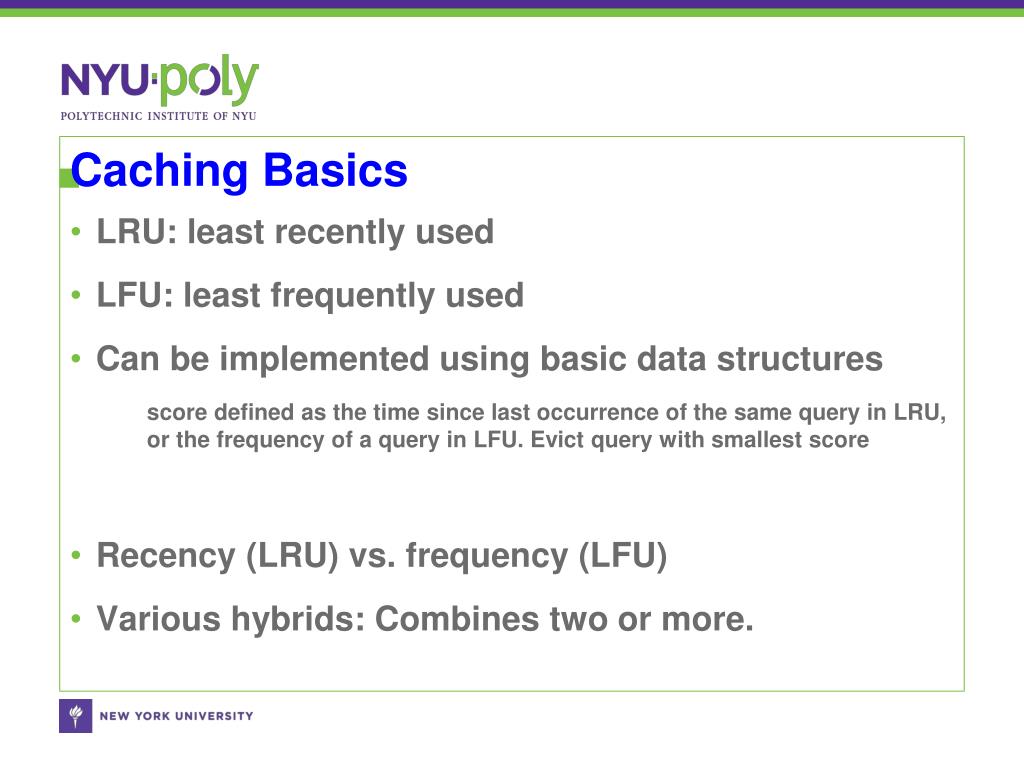 NYU·poly
POLYTECHNIC INSTITUTE OF NYU

Caching Basics

• LRU: least recently used
• LFU: least frequently used
• Can be implemented using basic data structures

score defined as the time since last occurrence of the same query in LRU, or the frequency of a query in LFU. Evict query with smallest score

• Recency (LRU) vs. frequency (LFU)
• Various hybrids: Combines two or more.

NEW YORK UNIVERSITY